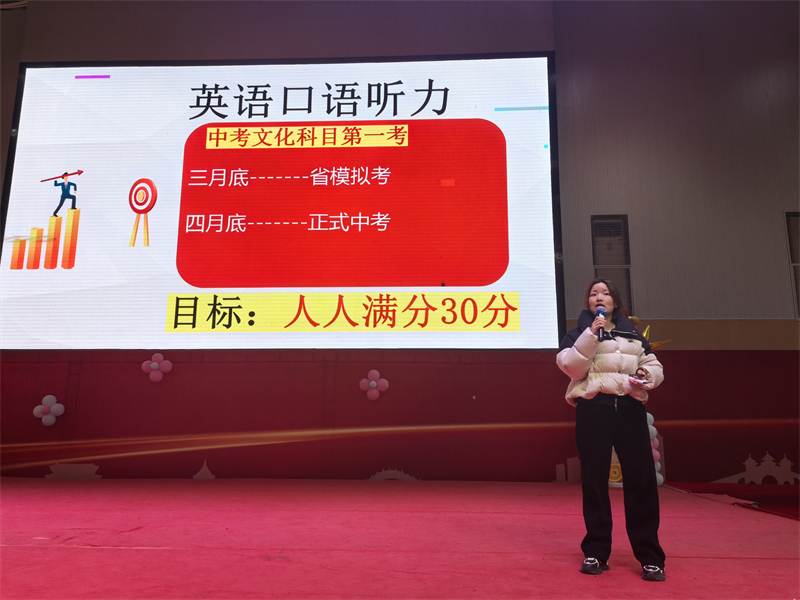 英语口语听力

中考文化科目第一考

三月底-------省模拟考

四月底-------正式中考

目标：人人满分30分